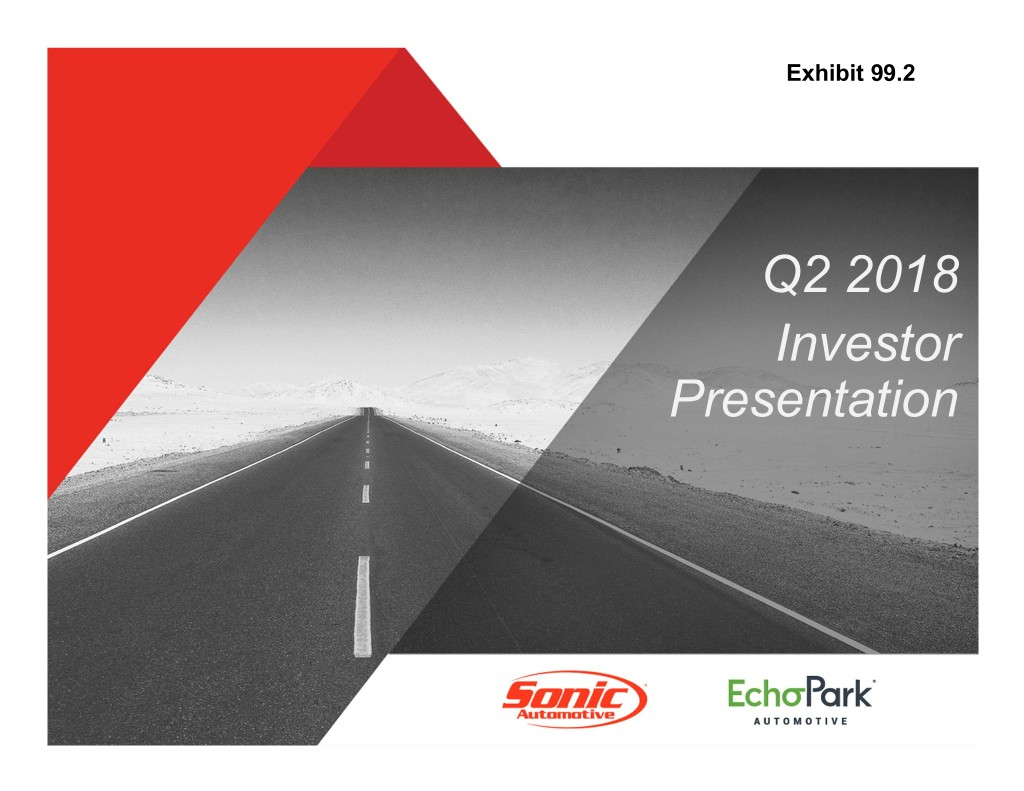 Exhibit 99.2

Q2 2018
Investor
Presentation

Sonic Automotive

EchoPark
AUTOMOTIVE